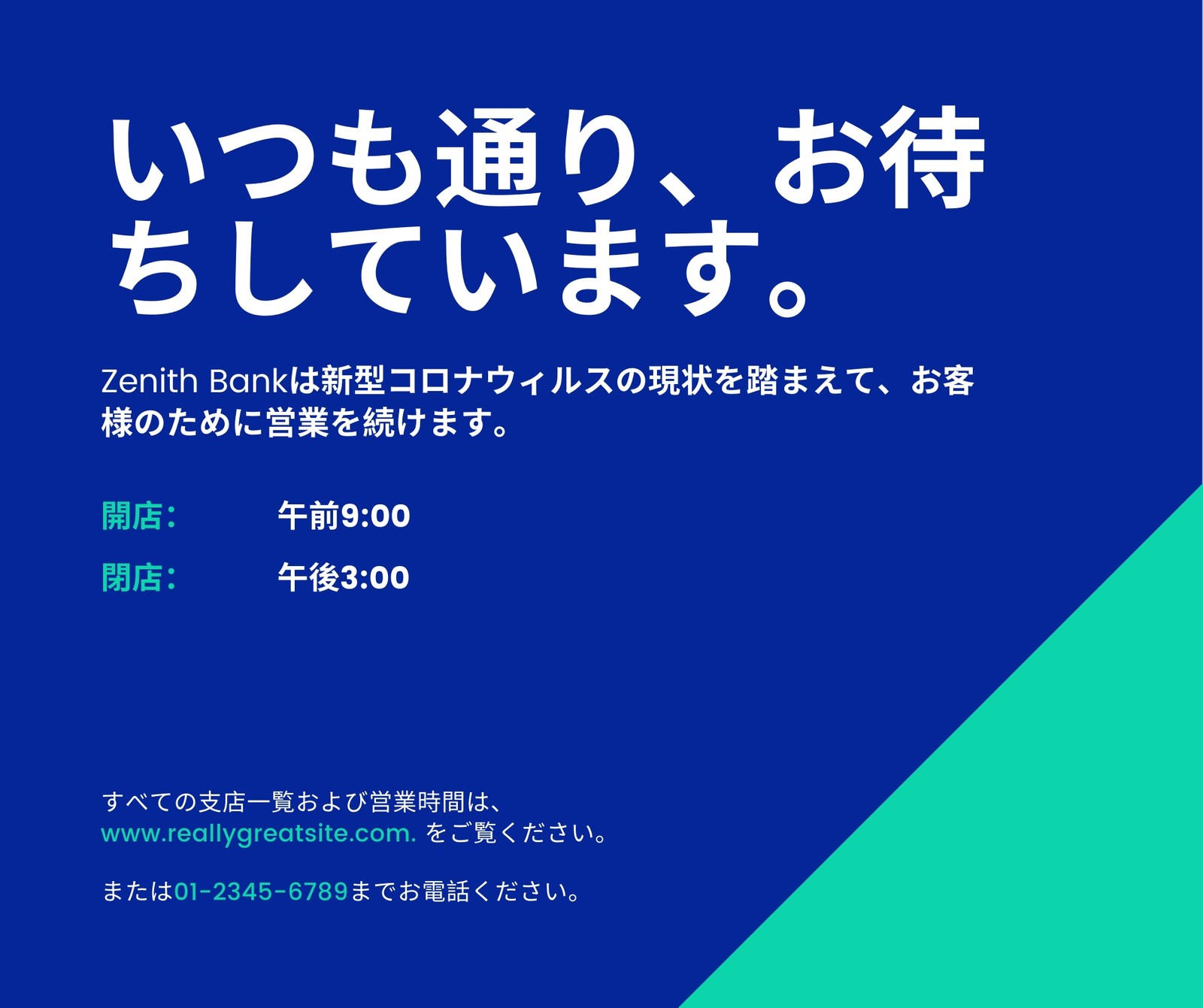 いつも通り、お待ちしています。

Zenith Bankは新型コロナウィルスの現状を踏まえて、お客様のために営業を続けます。

開店:　午前9:00

閉店:　午後3:00

すべての支店一覧および営業時間は、www.reallygreatsite.com. をご覧ください。

または01-2345-6789までお電話ください。